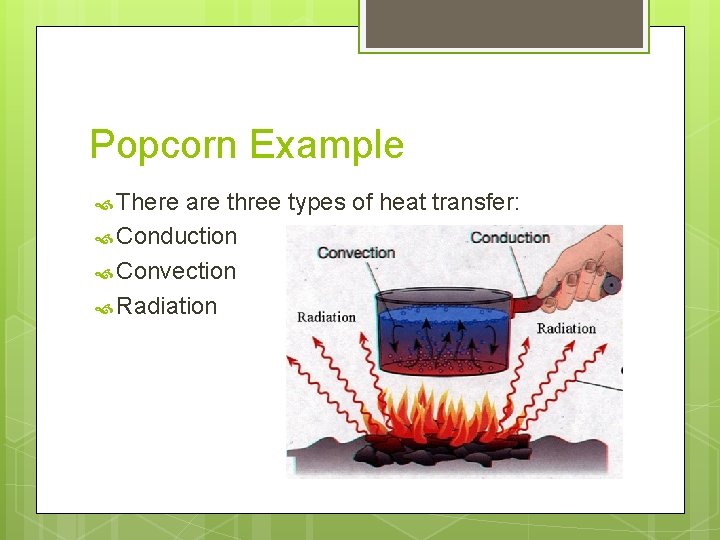 Popcorn Example

There are three types of heat transfer:

Conduction

Convection

Radiation

Convection

Conduction

Radiation

Radiation